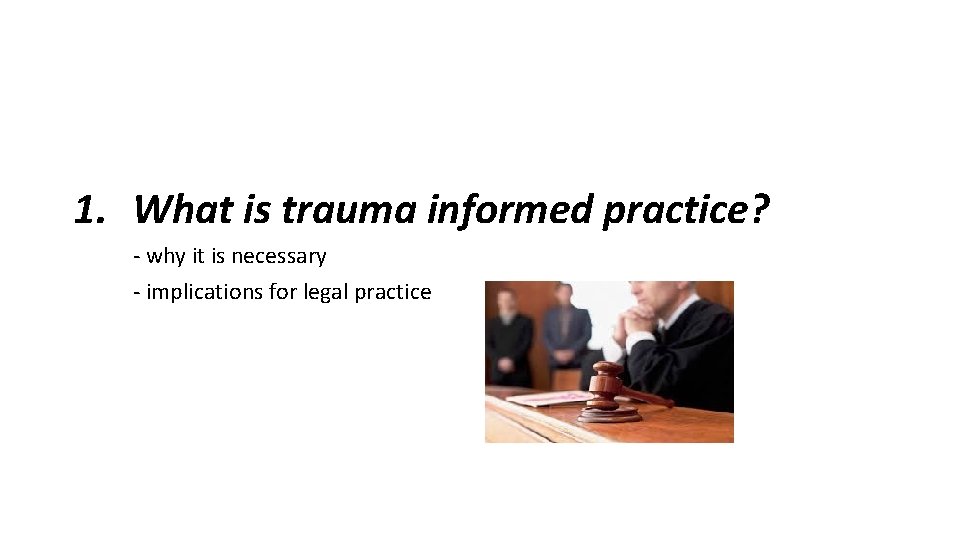 1. What is trauma informed practice?

- why it is necessary

- implications for legal practice